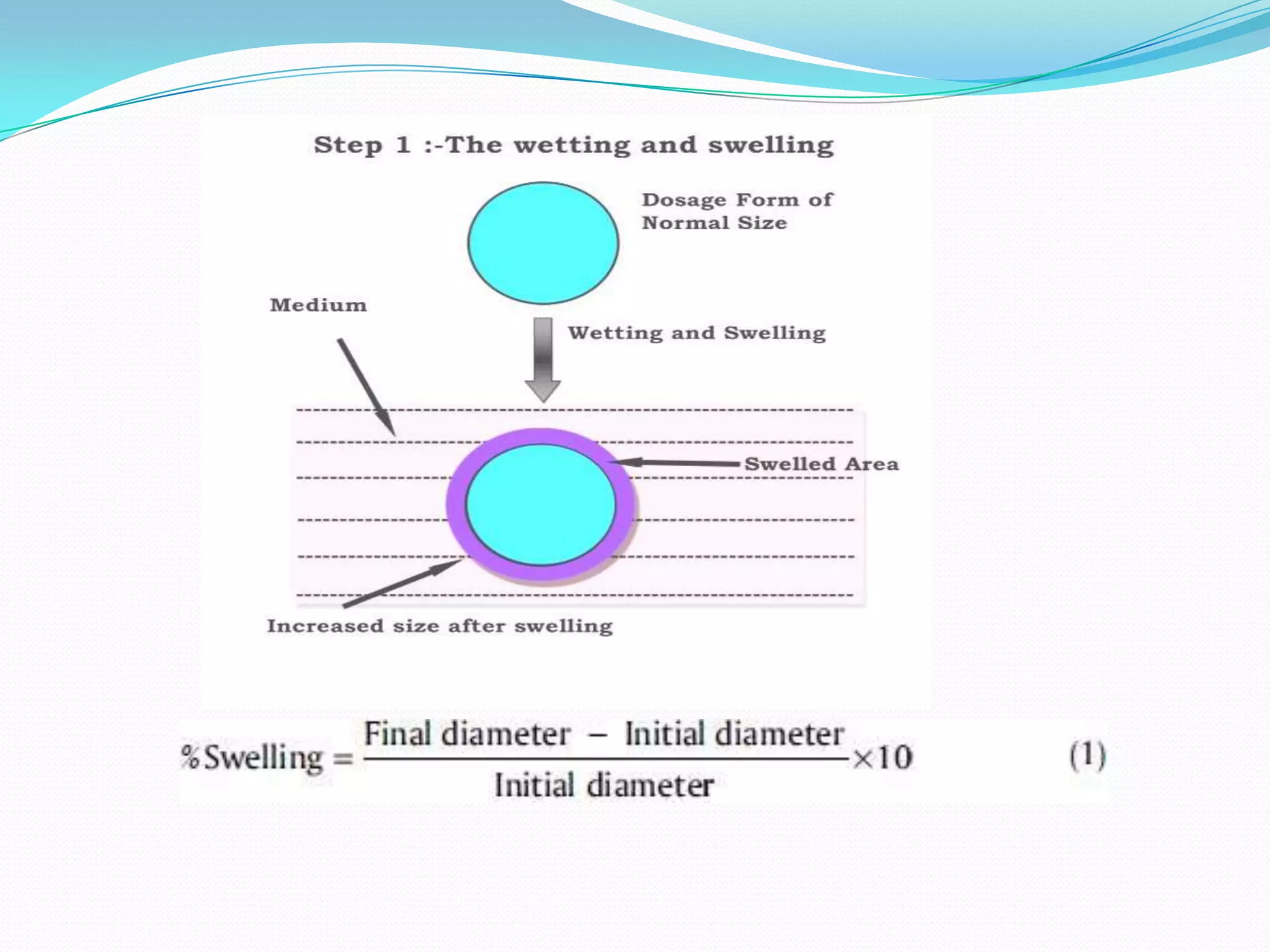 Step 1 :-The wetting and swelling

Dosage Form of Normal Size

Medium

Wetting and Swelling

Swelled Area

Increased size after swelling

$\%\text{Swelling} = \frac{\text{Final diameter} - \text{Initial diameter}}{\text{Initial diameter}} \times 10$ (1)